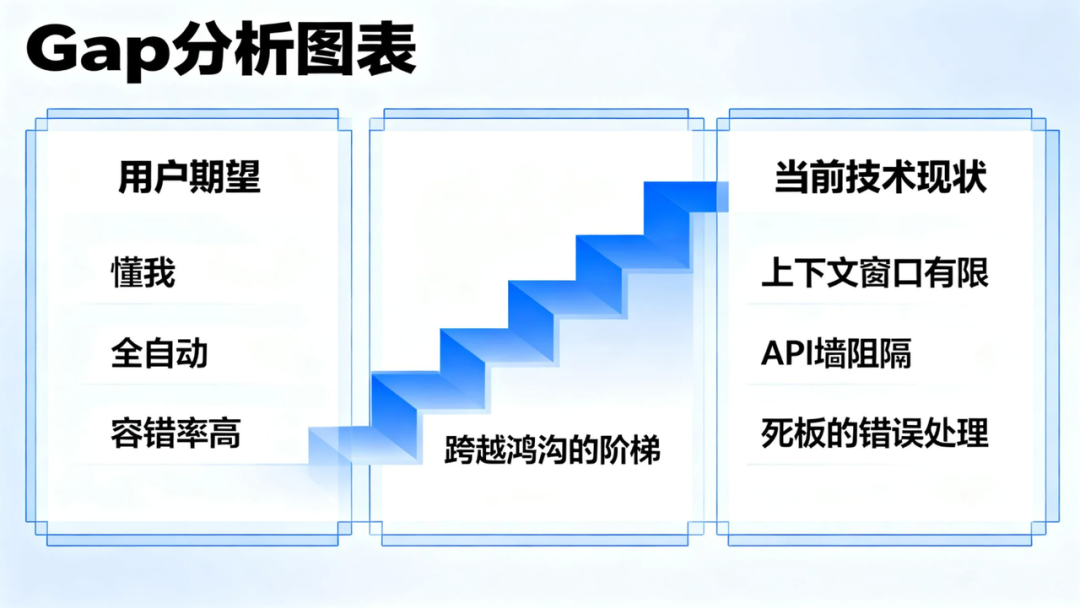 Gap分析图表

用户期望

懂我

全自动

容错率高

跨越鸿沟的阶梯

当前技术现状

上下文窗口有限

API墙阻隔

死板的错误处理